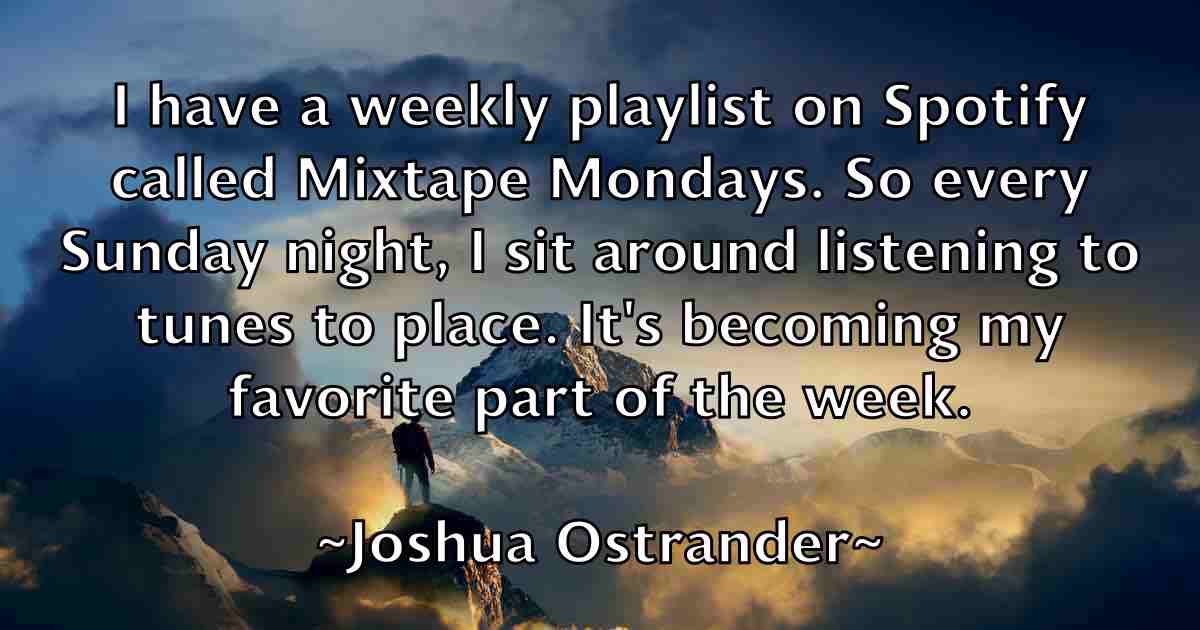 I have a weekly playlist on Spotify called Mixtape Mondays. So every Sunday night, I sit around listening to tunes to place. It's becoming my favorite part of the week.

~Joshua Ostrander~